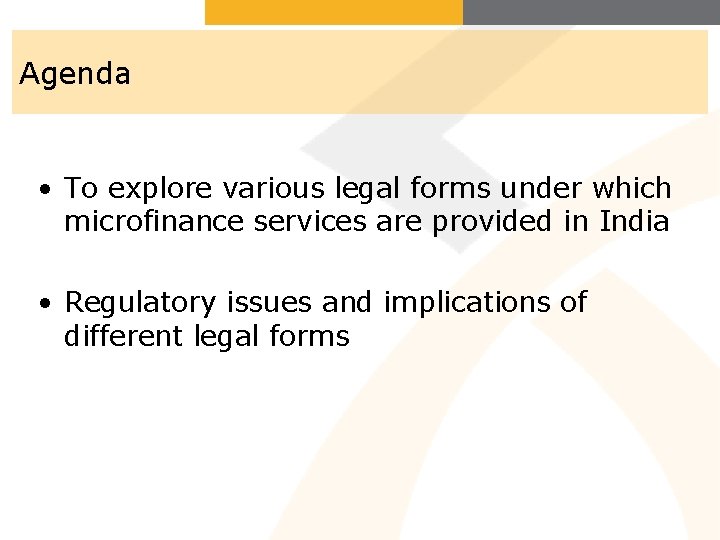 Agenda

• To explore various legal forms under which microfinance services are provided in India

• Regulatory issues and implications of different legal forms